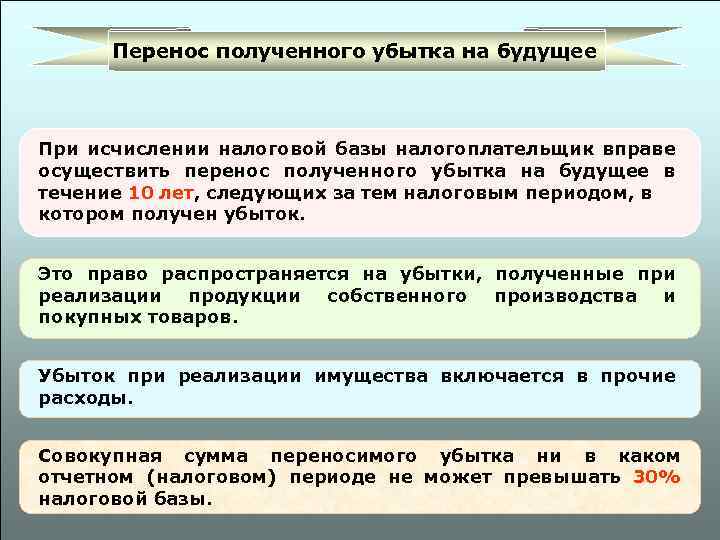 Перенос полученного убытка на будущее

При исчислении налоговой базы налогоплательщик вправе осуществить перенос полученного убытка на будущее в течение 10 лет, следующих за тем налоговым периодом, в котором получен убыток.

Это право распространяется на убытки, полученные при реализации продукции собственного производства и покупных товаров.

Убыток при реализации имущества включается в прочие расходы.

Совокупная сумма переносимого убытка ни в каком отчетном (налоговом) периоде не может превышать 30% налоговой базы.